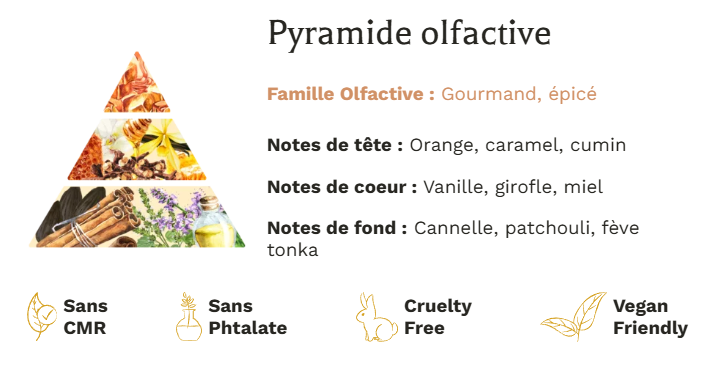 Pyramide olfactive

Famille Olfactive : Gourmand, épicé

Notes de tête : Orange, caramel, cumin

Notes de coeur : Vanille, girofle, miel

Notes de fond : Cannelle, patchouli, fève tonka

Sans CMR

Sans Phtalate

Cruelty Free

Vegan Friendly